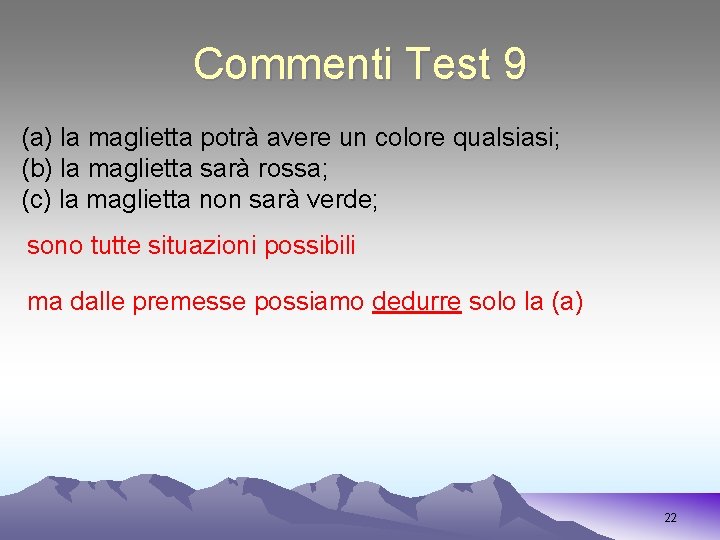 Commenti Test 9

(a) la maglietta potrà avere un colore qualsiasi;
(b) la maglietta sarà rossa;
(c) la maglietta non sarà verde;

sono tutte situazioni possibili

ma dalle premesse possiamo dedurre solo la (a)

22